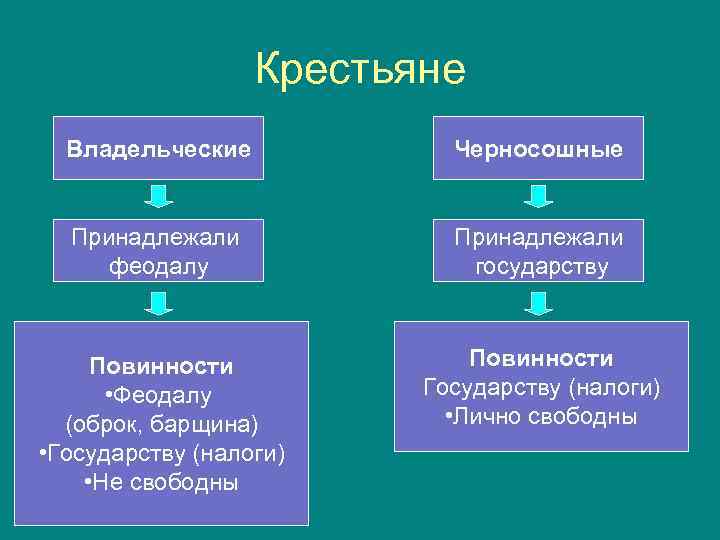 Крестьяне

Владельческие

Принадлежали феодалу

Повинности
•Феодалу (оброк, барщина)
•Государству (налоги)
•Не свободны

Черносошные

Принадлежали государству

Повинности
Государству (налоги)
•Лично свободны